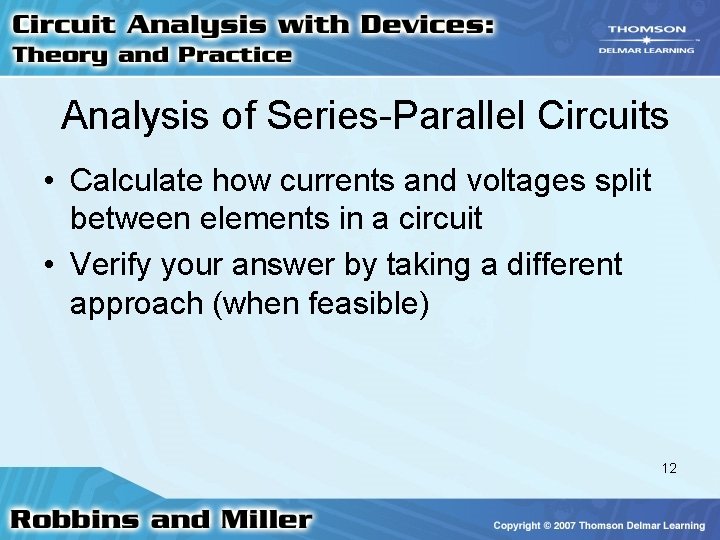 Circuit Analysis with Devices:
Theory and Practice

THOMSON
DELMAR LEARNING

Analysis of Series-Parallel Circuits

• Calculate how currents and voltages split between elements in a circuit
• Verify your answer by taking a different approach (when feasible)

12

Robbins and Miller

Copyright © 2007 Thomson Delmar Learning